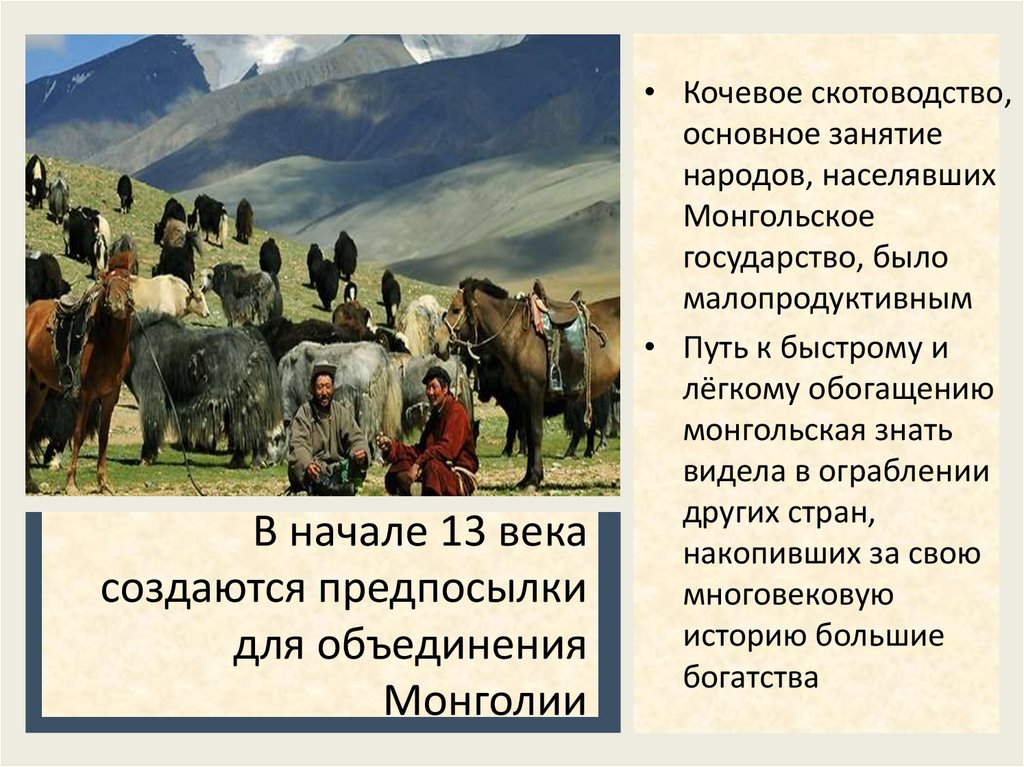 В начале 13 века создаются предпосылки для объединения Монголии

• Кочевое скотоводство, основное занятие народов, населявших Монгольское государство, было малопродуктивным
• Путь к быстрому и лёгкому обогащению монгольская знать видела в ограблении других стран, накопивших за свою многовековую историю большие богатства